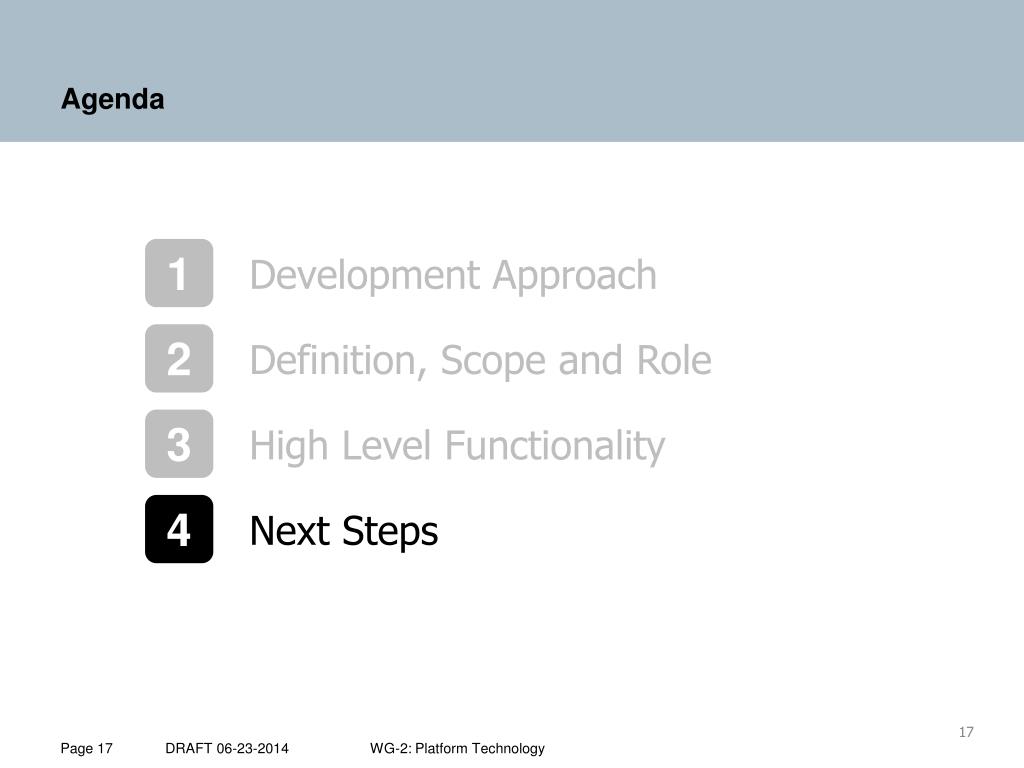 Agenda

1 Development Approach

2 Definition, Scope and Role

3 High Level Functionality

4 Next Steps

17

Page 17 DRAFT 06-23-2014 WG-2: Platform Technology